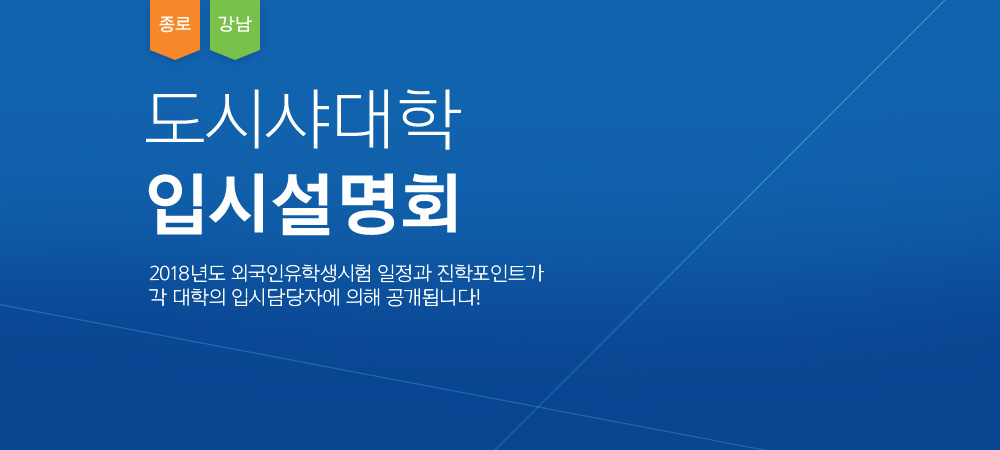 종로 강남

도시샤대학
입시설명회

2018년도 외국인유학생시험 일정과 진학포인트가 각 대학의 입시담당자에 의해 공개됩니다!